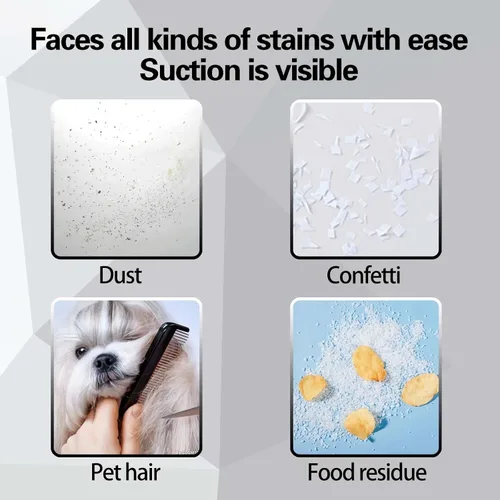 Faces all kinds of stains with ease
Suction is visible

Dust

Confetti

Pet hair

Food residue